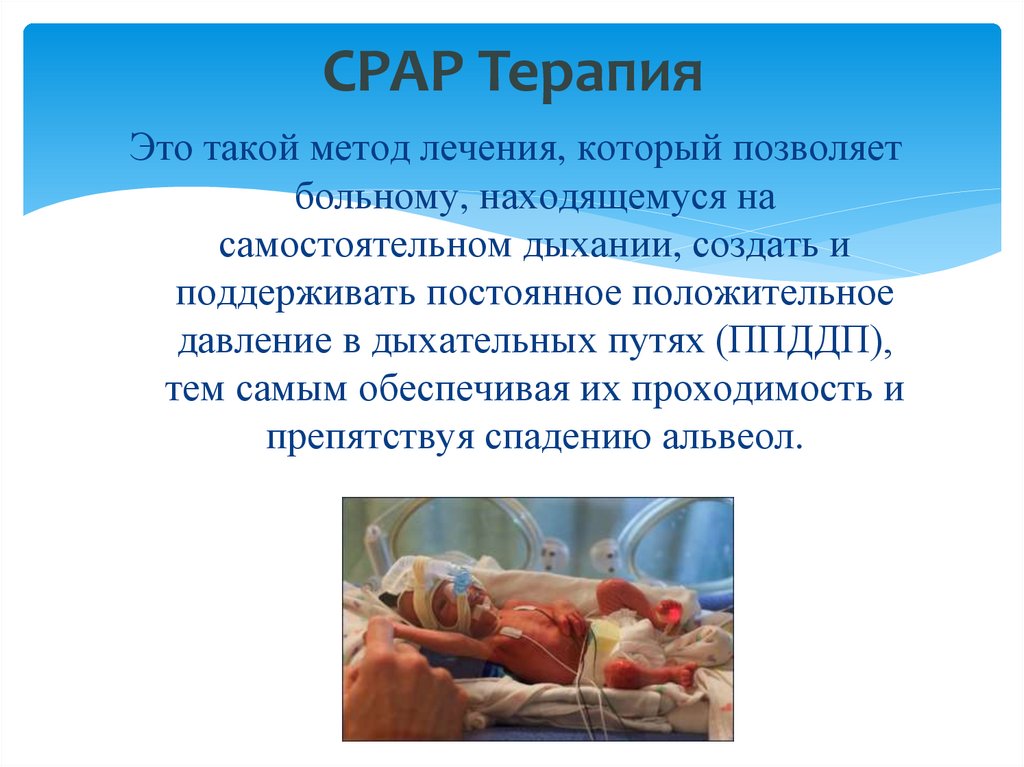 CPAP Терапия

Это такой метод лечения, который позволяет больному, находящемуся на самостоятельном дыхании, создать и поддерживать постоянное положительное давление в дыхательных путях (ППДДП), тем самым обеспечивая их проходимость и препятствуя спадению альвеол.